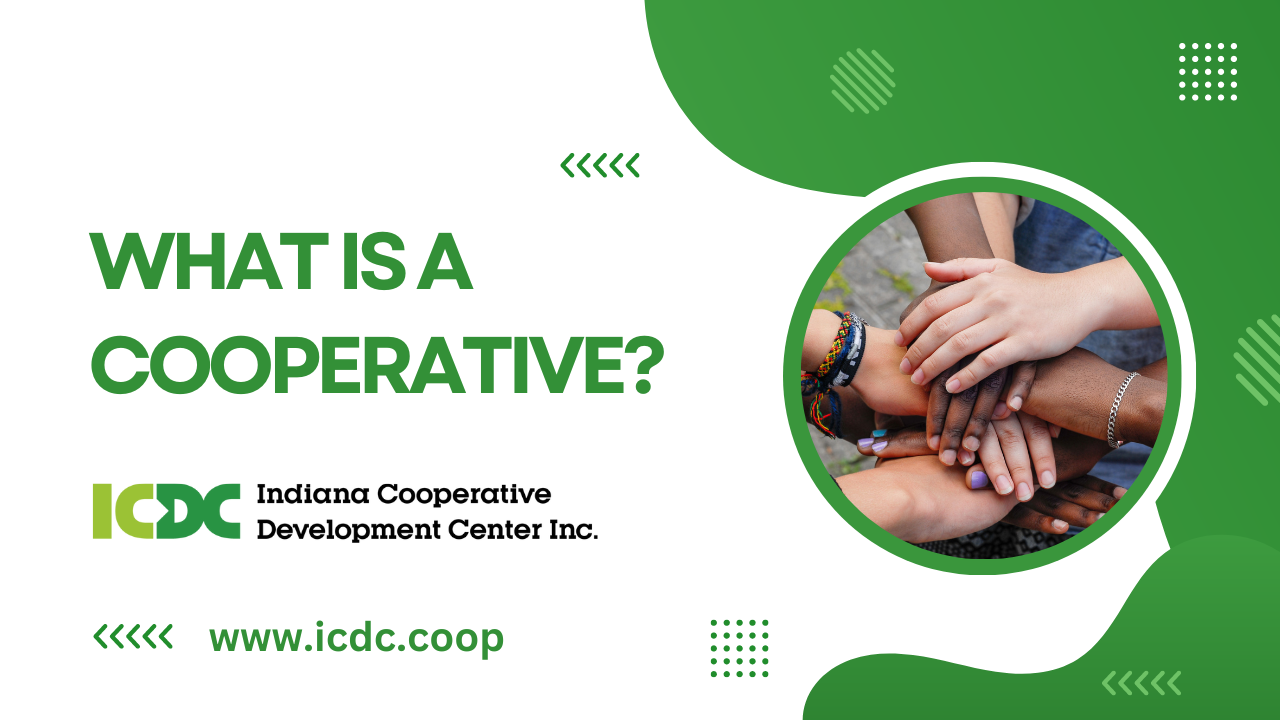 WHAT IS A COOPERATIVE?

ICDC Indiana Cooperative Development Center Inc.

www.icdc.coop